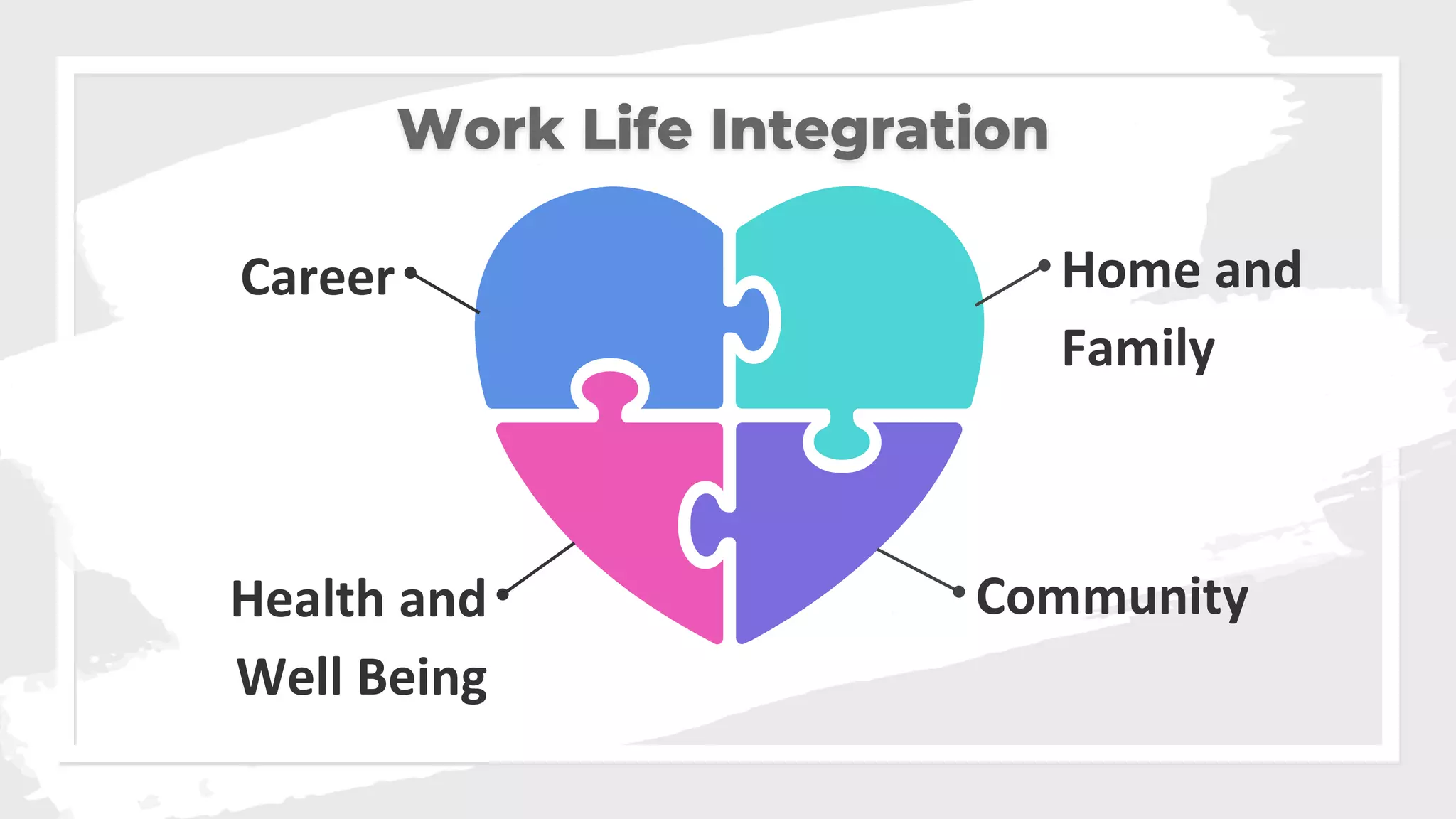 Work Life Integration

Career

Home and Family

Health and Well Being

Community